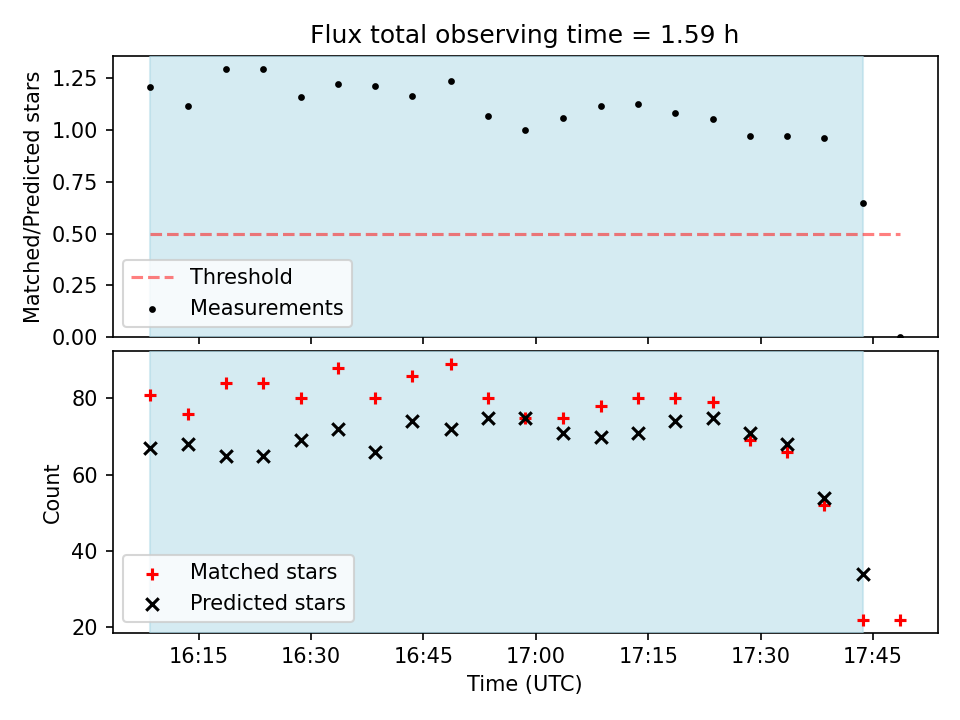 Flux total observing time = 1.59 h

Matched/Predicted stars

1.25
1.00
0.75
0.50
0.25
0.00

Threshold
Measurements

Count

80
60
40
20

Matched stars
Predicted stars

16:15
16:30
16:45
17:00
17:15
17:30
17:45

Time (UTC)